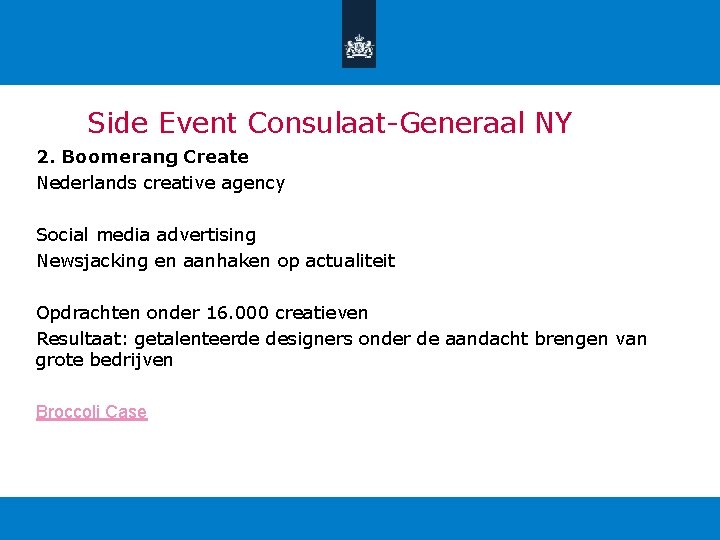 Side Event Consulaat-Generaal NY

2. Boomerang Create
Nederlands creative agency

Social media advertising
Newsjacking en aanhaken op actualiteit

Opdrachten onder 16.000 creatieven
Resultaat: getalenteerde designers onder de aandacht brengen van grote bedrijven

Broccoli Case